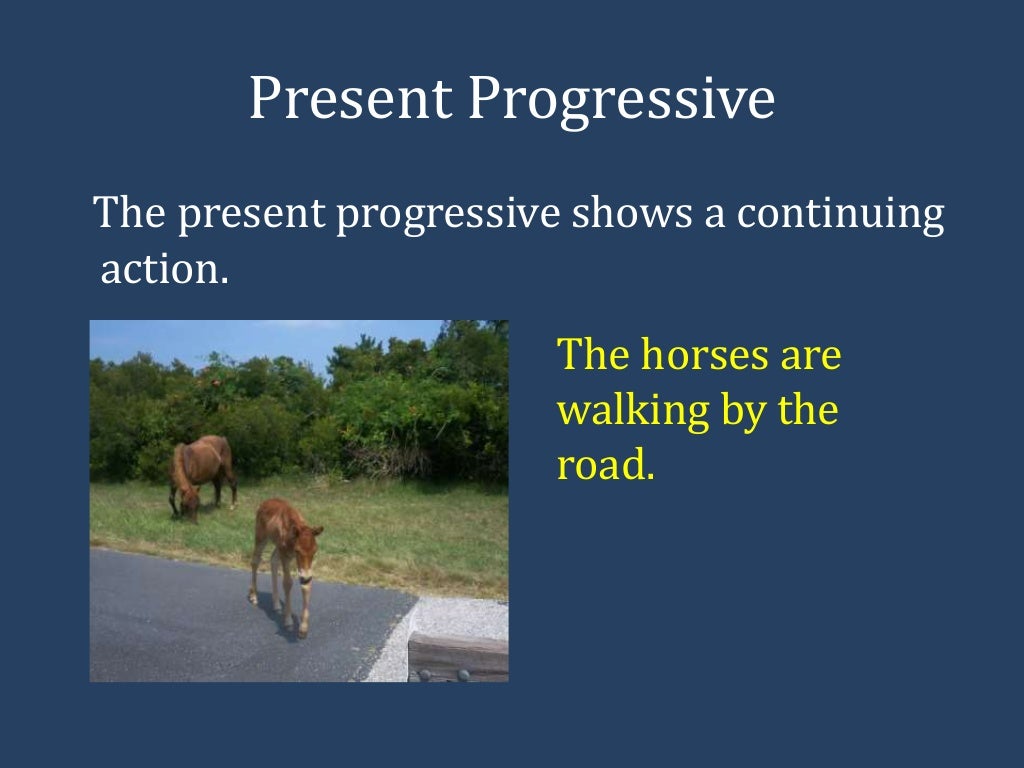 Present Progressive

The present progressive shows a continuing action.

The horses are walking by the road.